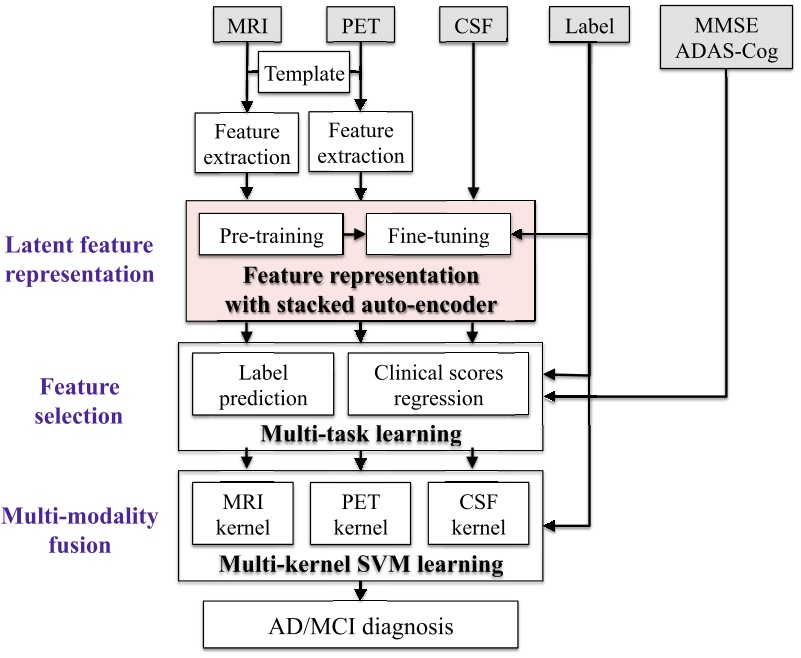 MRI

PET

CSF

Label

MMSE
ADAS-Cog

Template

Feature extraction

Feature extraction

Latent feature representation

Pre-training

Fine-tuning

Feature representation with stacked auto-encoder

Feature selection

Label prediction

Clinical scores regression

Multi-task learning

Multi-modality fusion

MRI kernel

PET kernel

CSF kernel

Multi-kernel SVM learning

AD/MCI diagnosis